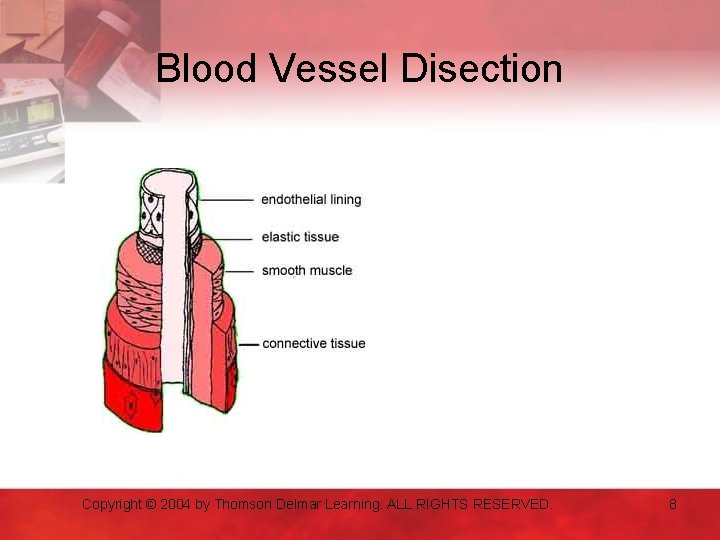 Blood Vessel Disection

endothelial lining
elastic tissue
smooth muscle
connective tissue

Copyright © 2004 by Thomson Delmar Learning. ALL RIGHTS RESERVED.

8